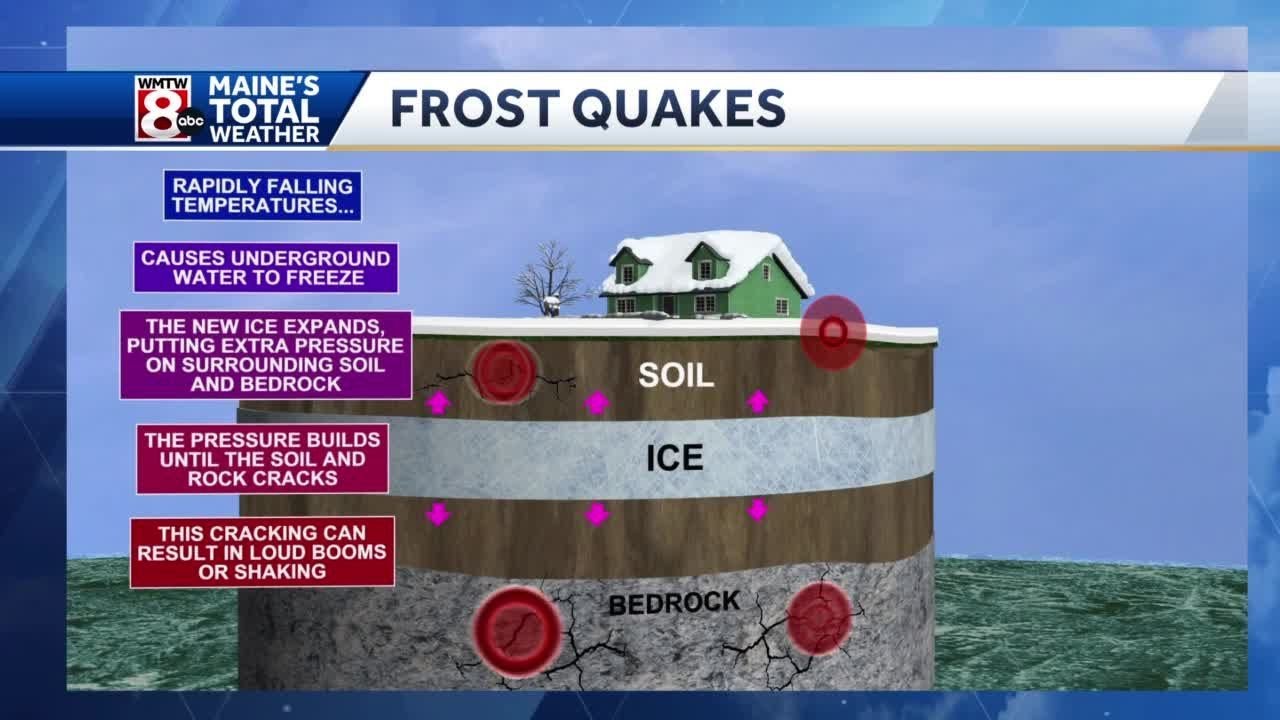 WMTW 8 abc MAINE'S TOTAL WEATHER

FROST QUAKES

RAPIDLY FALLING TEMPERATURES...

CAUSES UNDERGROUND WATER TO FREEZE

THE NEW ICE EXPANDS, PUTTING EXTRA PRESSURE ON SURROUNDING SOIL AND BEDROCK

THE PRESSURE BUILDS UNTIL THE SOIL AND ROCK CRACKS

THIS CRACKING CAN RESULT IN LOUD BOOMS OR SHAKING

SOIL

ICE

BEDROCK